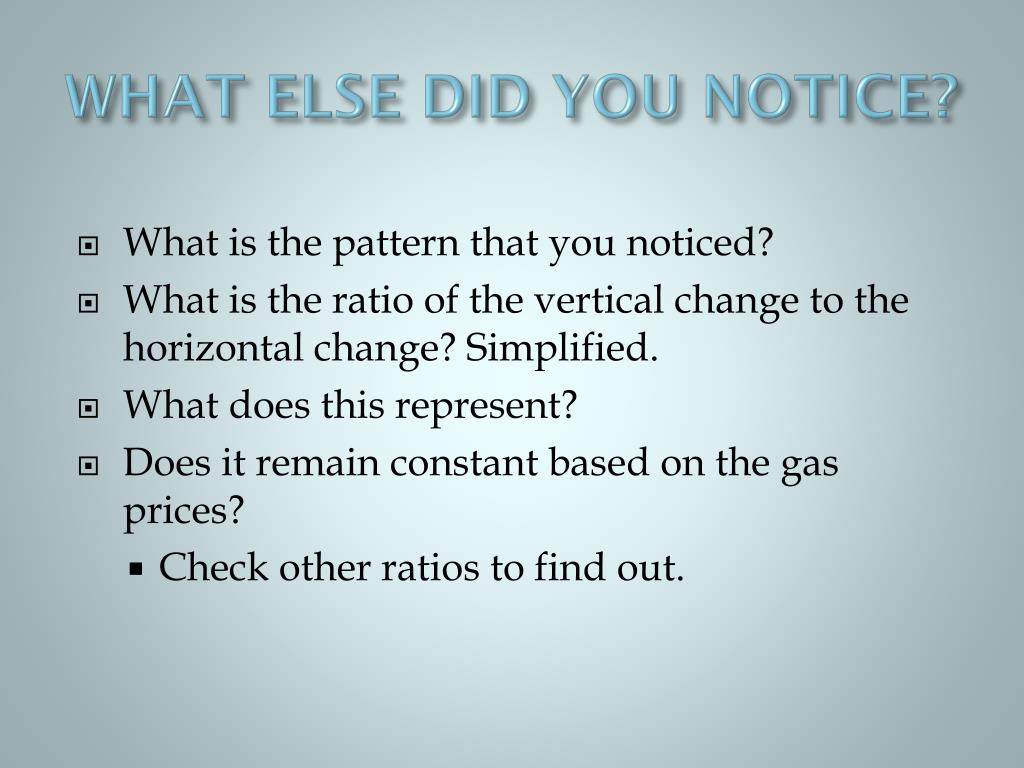 WHAT ELSE DID YOU NOTICE?

What is the pattern that you noticed?

What is the ratio of the vertical change to the horizontal change? Simplified.

What does this represent?

Does it remain constant based on the gas prices?

Check other ratios to find out.